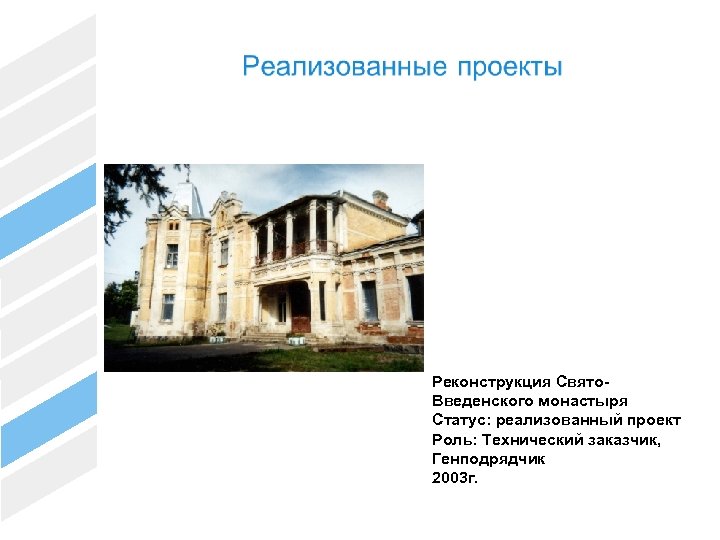 Реализованные проекты

Реконструкция Свято-Введенского монастыря
Статус: реализованный проект
Роль: Технический заказчик, Генподрядчик
2003г.